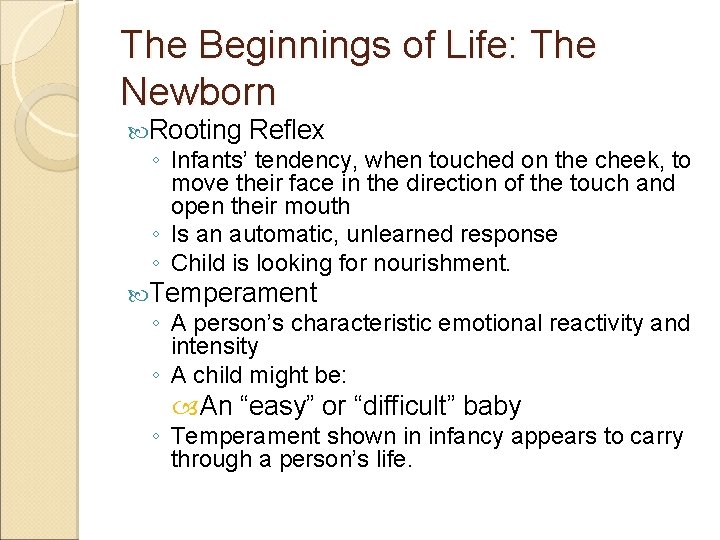 The Beginnings of Life: The Newborn

Rooting Reflex
◦ Infants' tendency, when touched on the cheek, to move their face in the direction of the touch and open their mouth
◦ Is an automatic, unlearned response
◦ Child is looking for nourishment.

Temperament
◦ A person's characteristic emotional reactivity and intensity
◦ A child might be:
An "easy" or "difficult" baby
◦ Temperament shown in infancy appears to carry through a person's life.